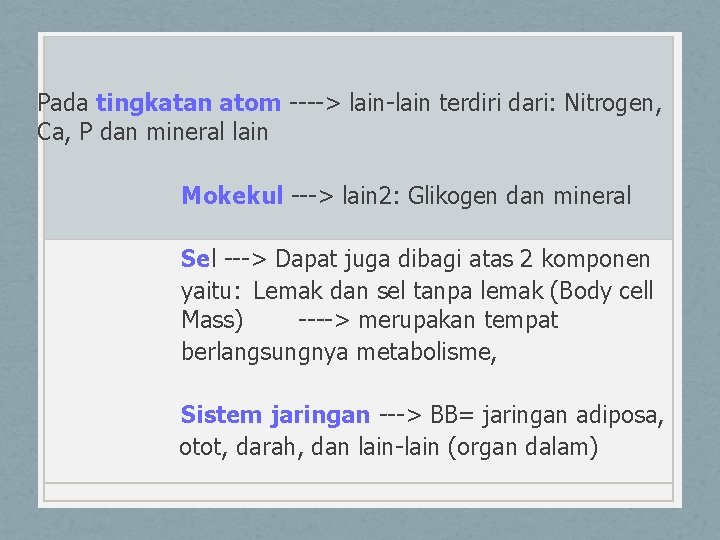 Pada tingkatan atom ----> lain-lain terdiri dari: Nitrogen, Ca, P dan mineral lain

Mokekul ---> lain2: Glikogen dan mineral

Sel ---> Dapat juga dibagi atas 2 komponen yaitu: Lemak dan sel tanpa lemak (Body cell Mass) ----> merupakan tempat berlangsungnya metabolisme,

Sistem jaringan ---> BB= jaringan adiposa, otot, darah, dan lain-lain (organ dalam)